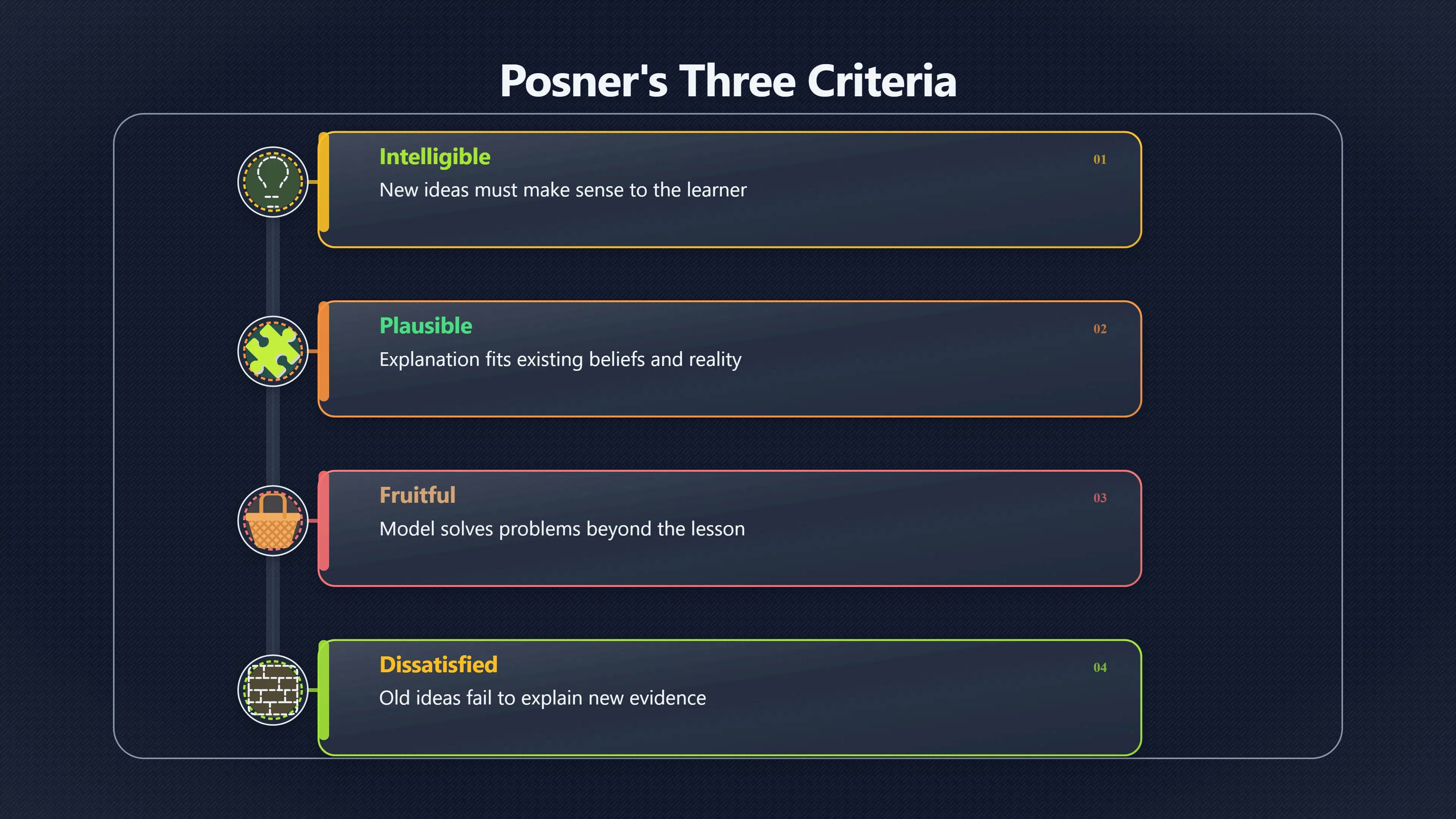 Posner's Three Criteria

Intelligible
01
New ideas must make sense to the learner

Plausible
02
Explanation fits existing beliefs and reality

Fruitful
03
Model solves problems beyond the lesson

Dissatisfied
04
Old ideas fail to explain new evidence